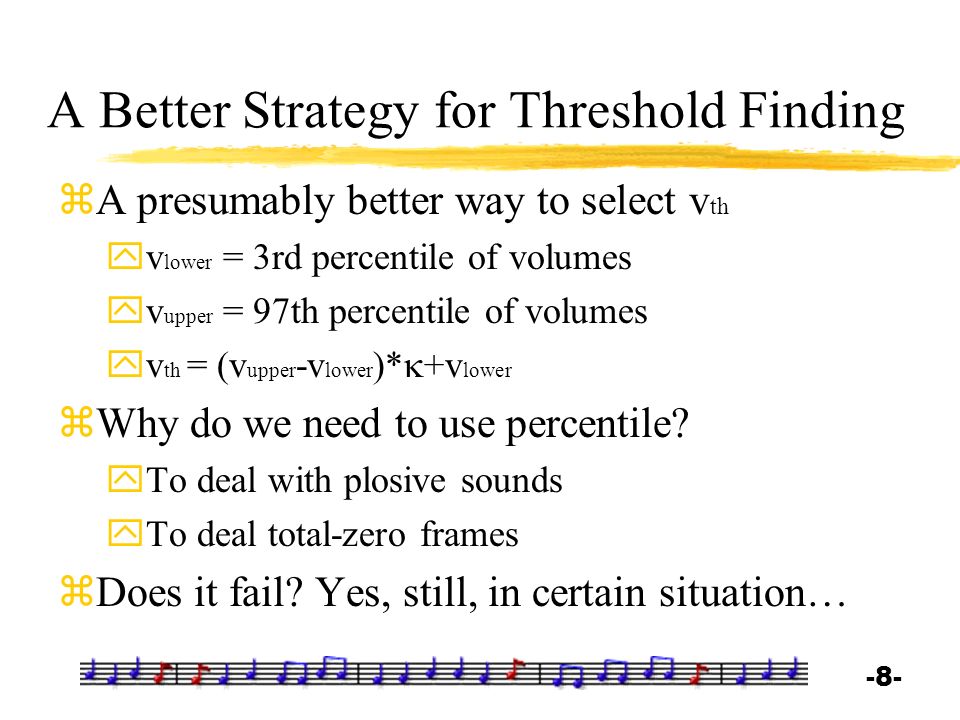 A Better Strategy for Threshold Finding

A presumably better way to select $v_{th}$

$v_{lower}$ = 3rd percentile of volumes

$v_{upper}$ = 97th percentile of volumes

$v_{th} = (v_{upper} - v_{lower}) * \kappa + v_{lower}$

Why do we need to use percentile?

To deal with plosive sounds

To deal total-zero frames

Does it fail? Yes, still, in certain situation…

-8-